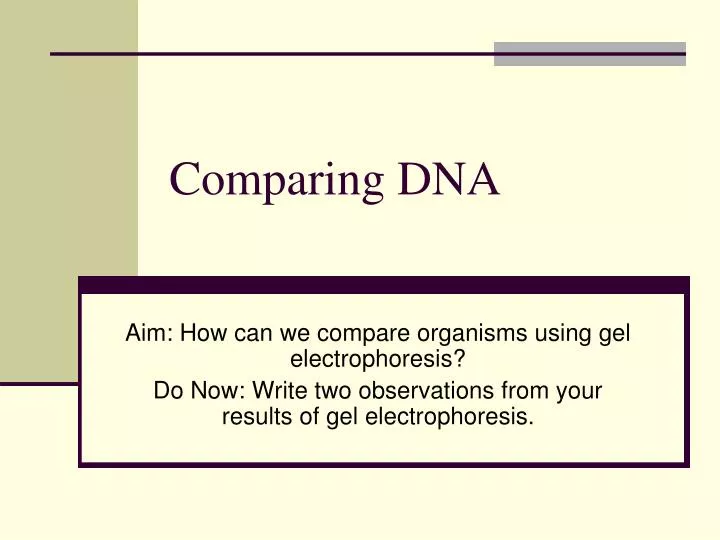 Comparing DNA

Aim: How can we compare organisms using gel electrophoresis?

Do Now: Write two observations from your results of gel electrophoresis.